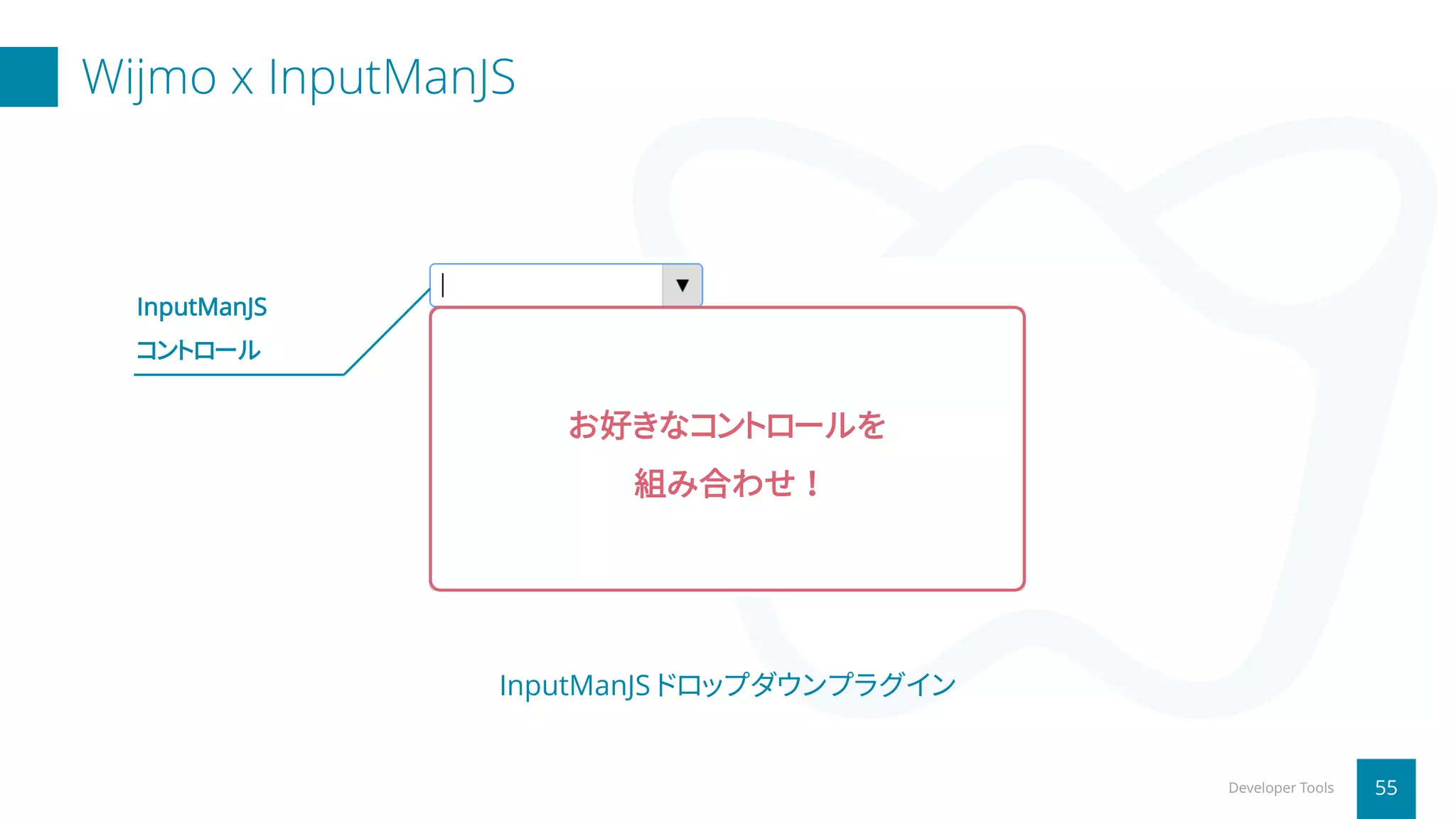 Wijmo x InputManJS

InputManJS
コントロール

▼

お好きなコントロールを
組み合わせ！

InputManJS ドロップダウンプラグイン

Developer Tools 55